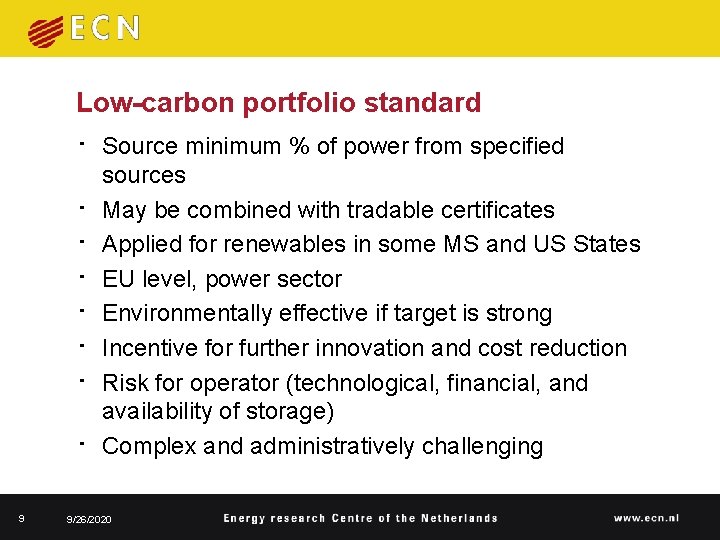 ECN

Low-carbon portfolio standard

• Source minimum % of power from specified sources
• May be combined with tradable certificates
• Applied for renewables in some MS and US States
• EU level, power sector
• Environmentally effective if target is strong
• Incentive for further innovation and cost reduction
• Risk for operator (technological, financial, and availability of storage)
• Complex and administratively challenging

9 9/26/2020 Energy research Centre of the Netherlands www.ecn.nl